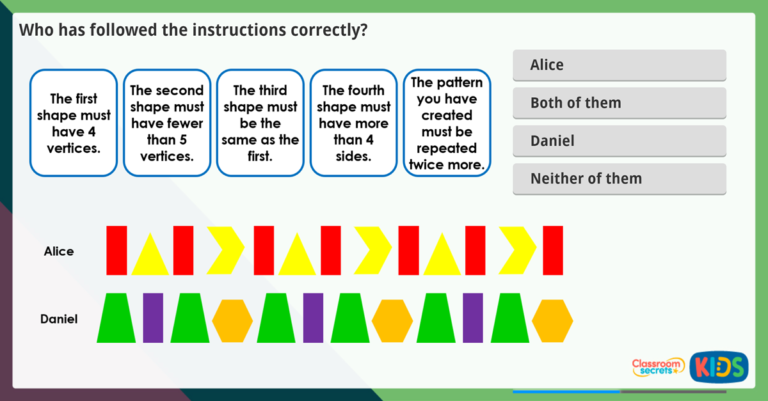 Who has followed the instructions correctly?

The first shape must have 4 vertices.

The second shape must have fewer than 5 vertices.

The third shape must be the same as the first.

The fourth shape must have more than 4 sides.

The pattern you have created must be repeated twice more.

Alice

Both of them

Daniel

Neither of them

Alice

Daniel

Classroom secrets KIDS